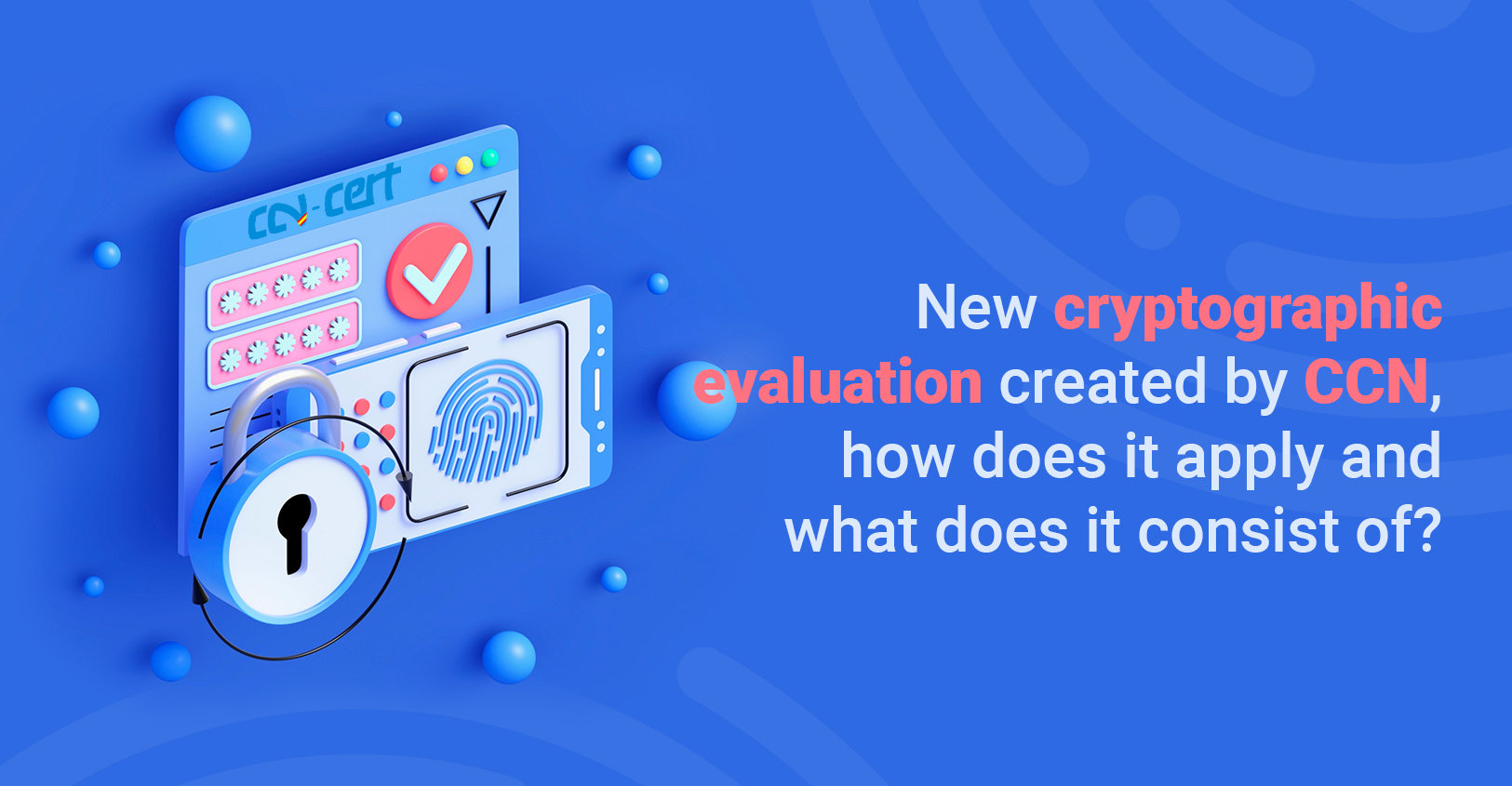 ccn-cert

New cryptographic evaluation created by CCN, how does it apply and what does it consist of?